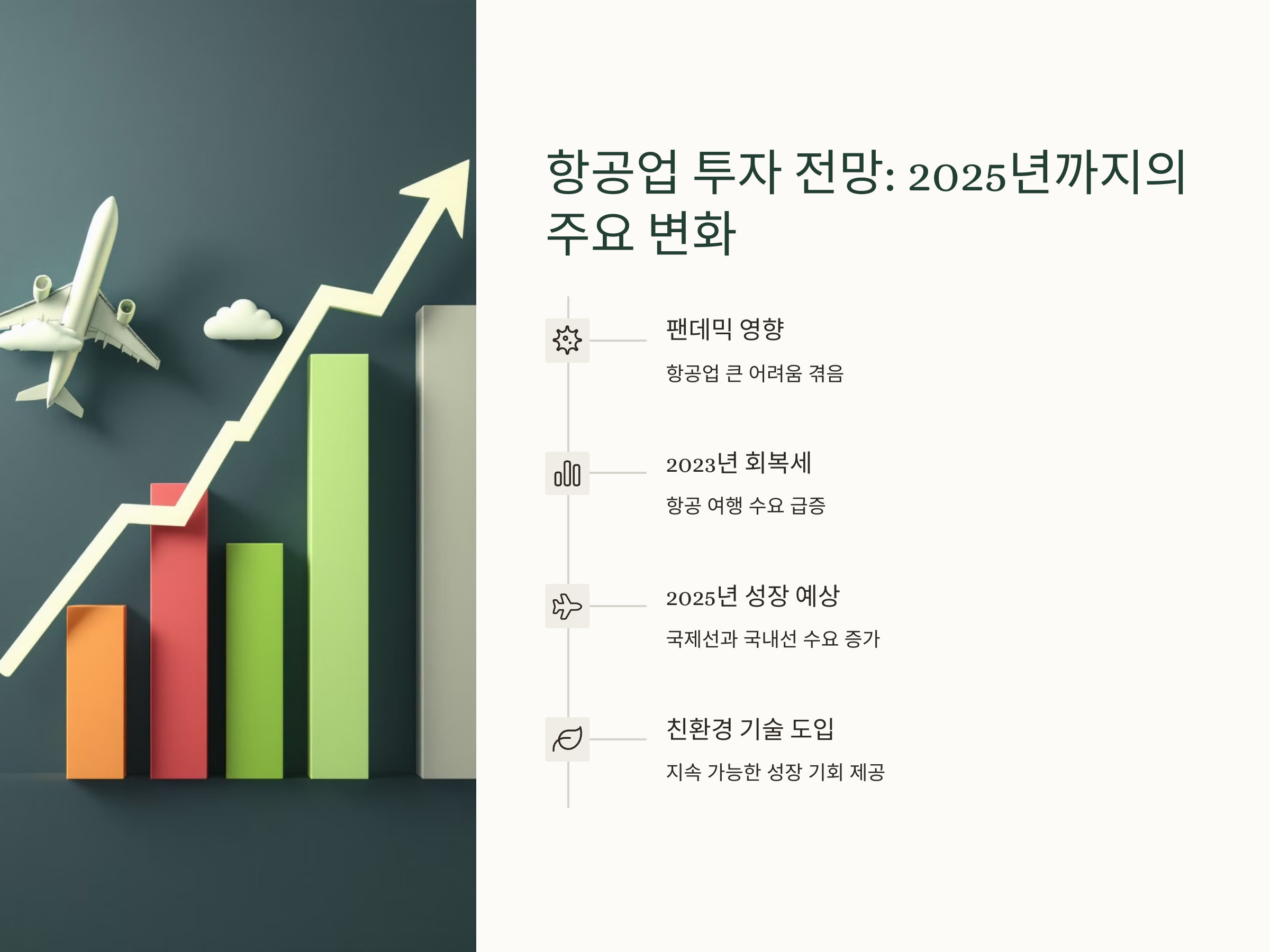 항공업 투자 전망: 2025년까지의 주요 변화

팬데믹 영향

항공업 큰 어려움 겪음

2023년 회복세

항공 여행 수요 급증

2025년 성장 예상

국제선과 국내선 수요 증가

친환경 기술 도입

지속 가능한 성장 기회 제공